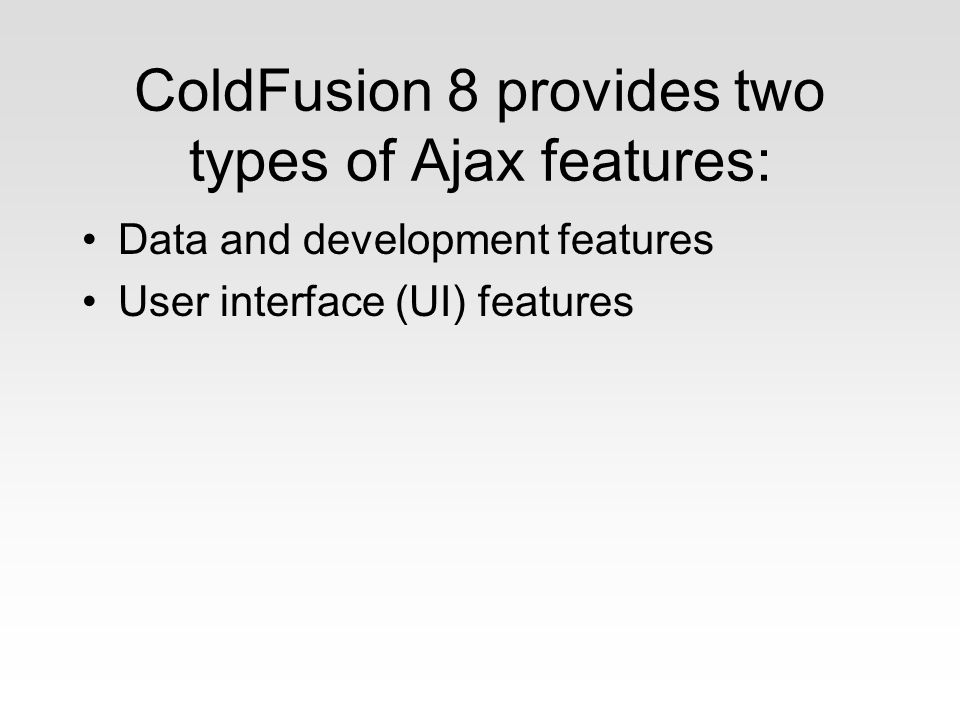 ColdFusion 8 provides two types of Ajax features:

• Data and development features
• User interface (UI) features